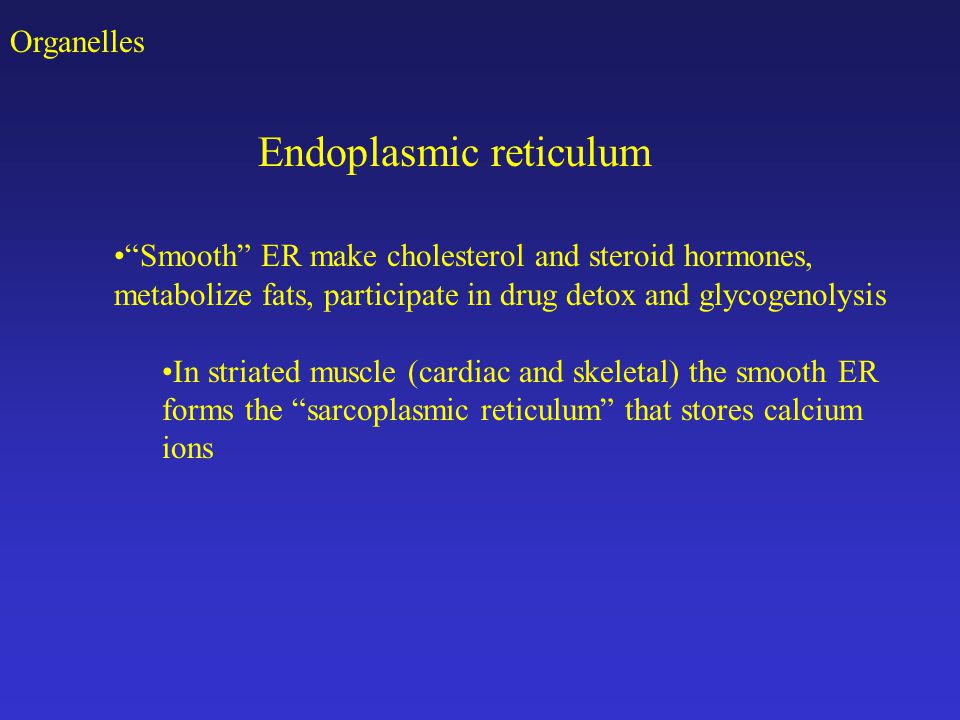 Organelles

Endoplasmic reticulum

•“Smooth” ER make cholesterol and steroid hormones, metabolize fats, participate in drug detox and glycogenolysis

•In striated muscle (cardiac and skeletal) the smooth ER forms the “sarcoplasmic reticulum” that stores calcium ions